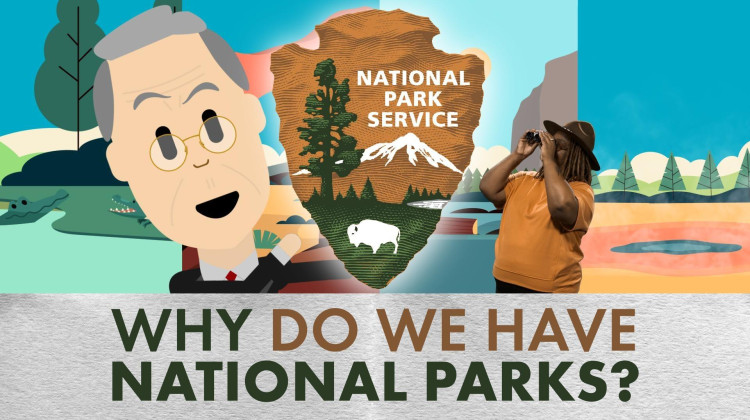 NATIONAL PARK SERVICE

WHY DO WE HAVE NATIONAL PARKS?